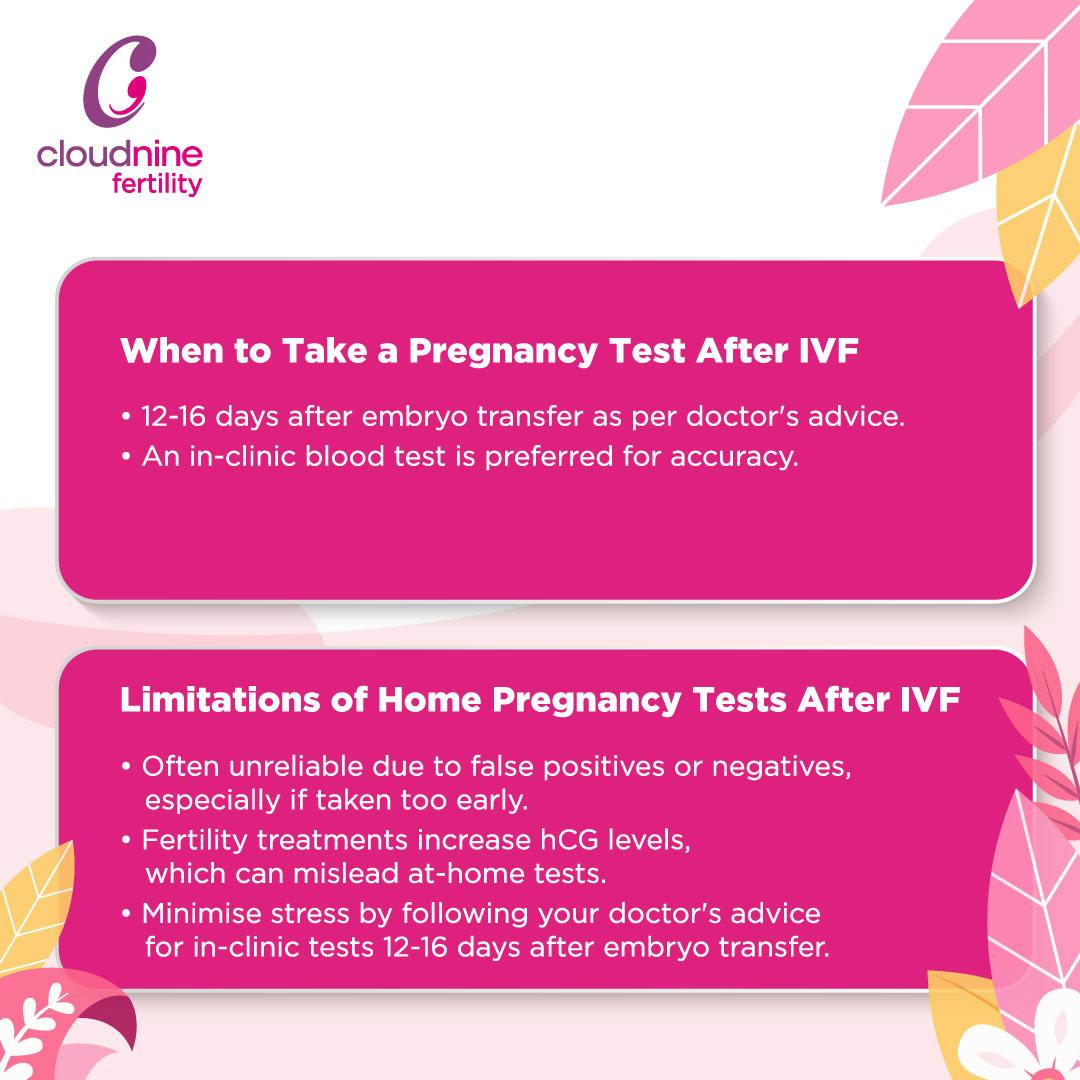 cloudnine fertility

When to Take a Pregnancy Test After IVF

• 12-16 days after embryo transfer as per doctor's advice.
• An in-clinic blood test is preferred for accuracy.

Limitations of Home Pregnancy Tests After IVF

• Often unreliable due to false positives or negatives, especially if taken too early.
• Fertility treatments increase hCG levels, which can mislead at-home tests.
• Minimise stress by following your doctor's advice for in-clinic tests 12-16 days after embryo transfer.